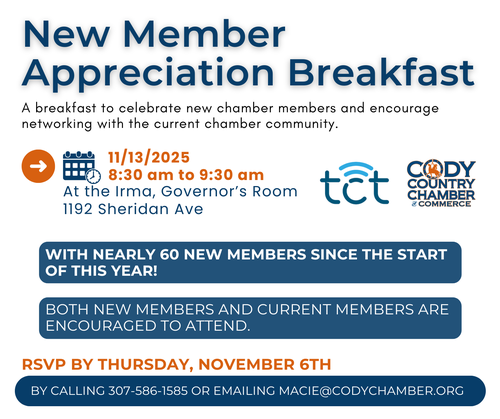 New Member Appreciation Breakfast

A breakfast to celebrate new chamber members and encourage networking with the current chamber community.

11/13/2025
8:30 am to 9:30 am
At the Irma, Governor's Room
1192 Sheridan Ave

tct

CODY COUNTRY CHAMBER of COMMERCE

WITH NEARLY 60 NEW MEMBERS SINCE THE START OF THIS YEAR!

BOTH NEW MEMBERS AND CURRENT MEMBERS ARE ENCOURAGED TO ATTEND.

RSVP BY THURSDAY, NOVEMBER 6TH

BY CALLING 307-586-1585 OR EMAILING MACIE@CODYCHAMBER.ORG